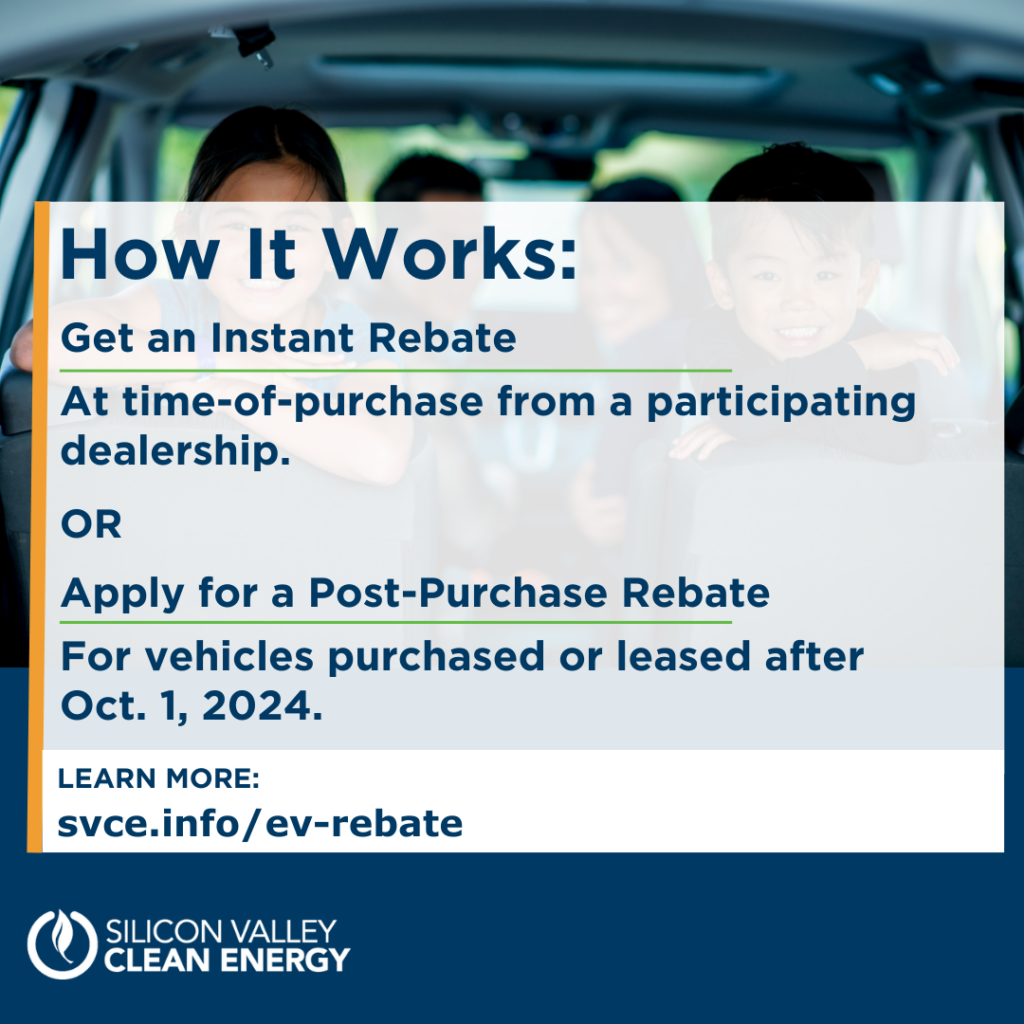 How It Works:

Get an Instant Rebate

At time-of-purchase from a participating dealership.

OR

Apply for a Post-Purchase Rebate

For vehicles purchased or leased after Oct. 1, 2024.

LEARN MORE:
svce.info/ev-rebate

SILICON VALLEY
CLEAN ENERGY